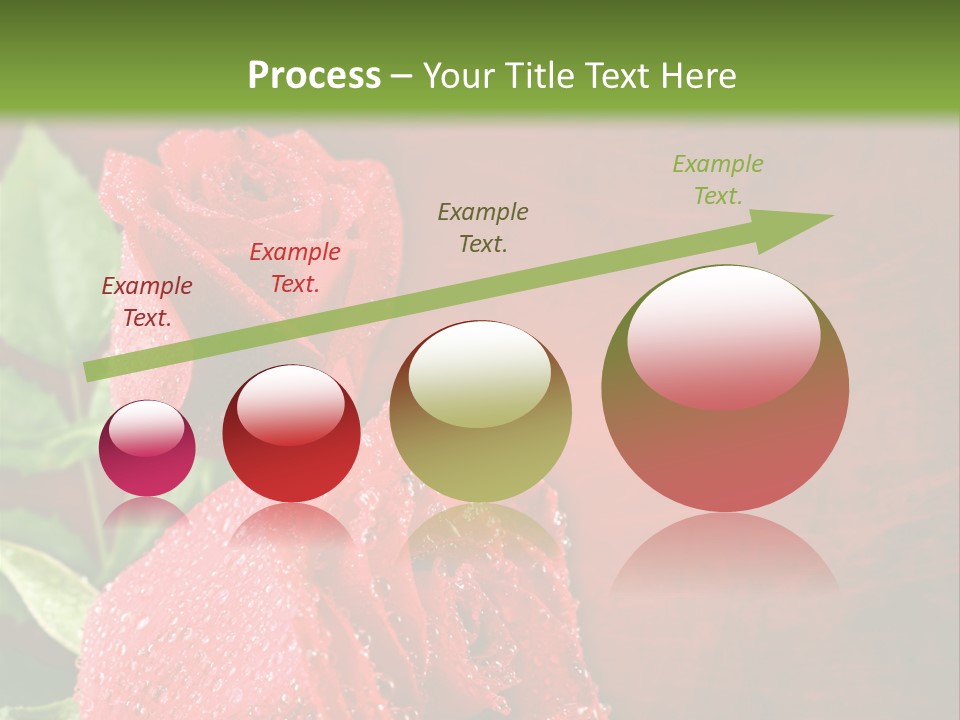 Process – Your Title Text Here

Example Text.

Example Text.

Example Text.

Example Text.